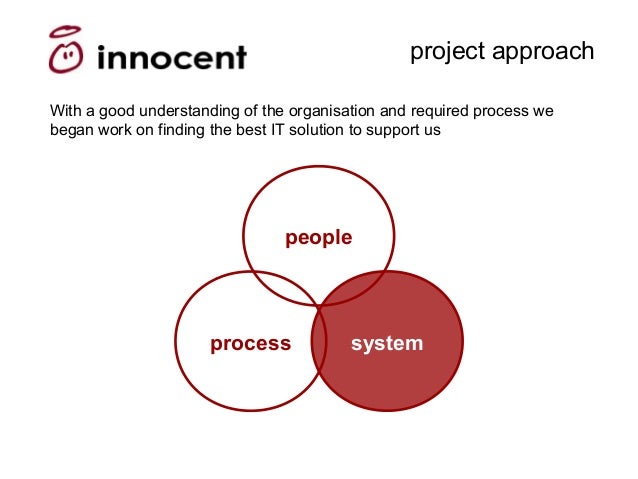 innocent

project approach

With a good understanding of the organisation and required process we began work on finding the best IT solution to support us

people

process

system